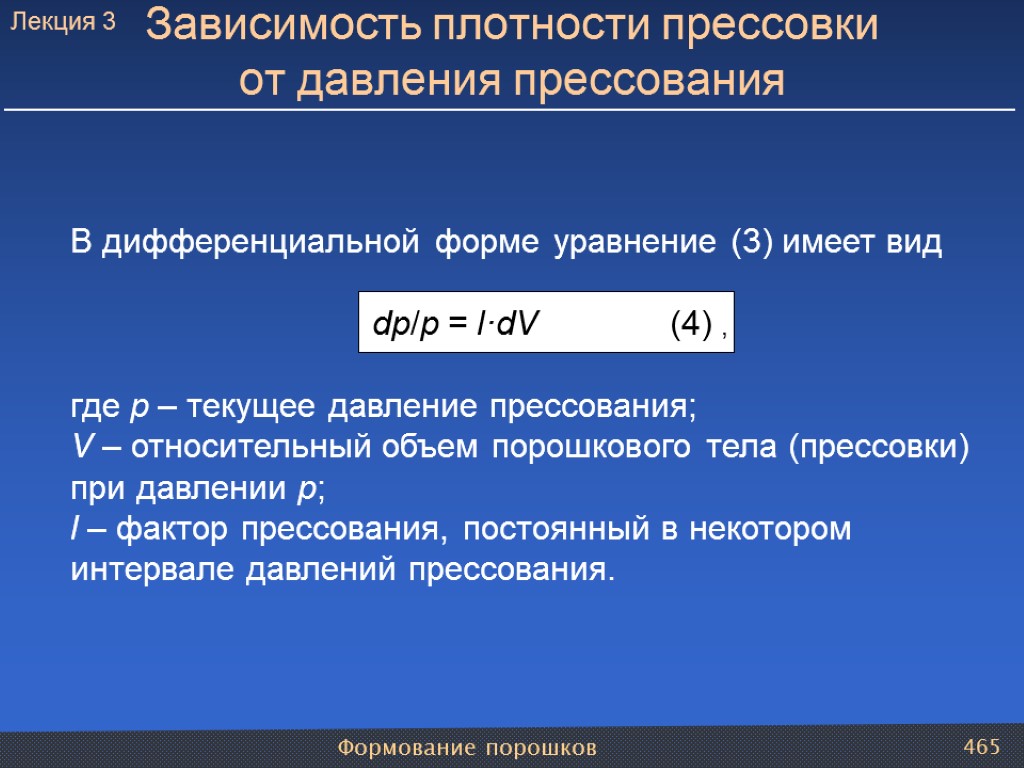 Лекция 3

Зависимость плотности прессовки от давления прессования

В дифференциальной форме уравнение (3) имеет вид

$dp/p = l \cdot dV$ (4) ,

где $p$ – текущее давление прессования;
$V$ – относительный объем порошкового тела (прессовки) при давлении $p$;
$l$ – фактор прессования, постоянный в некотором интервале давлений прессования.

Формование порошков

465